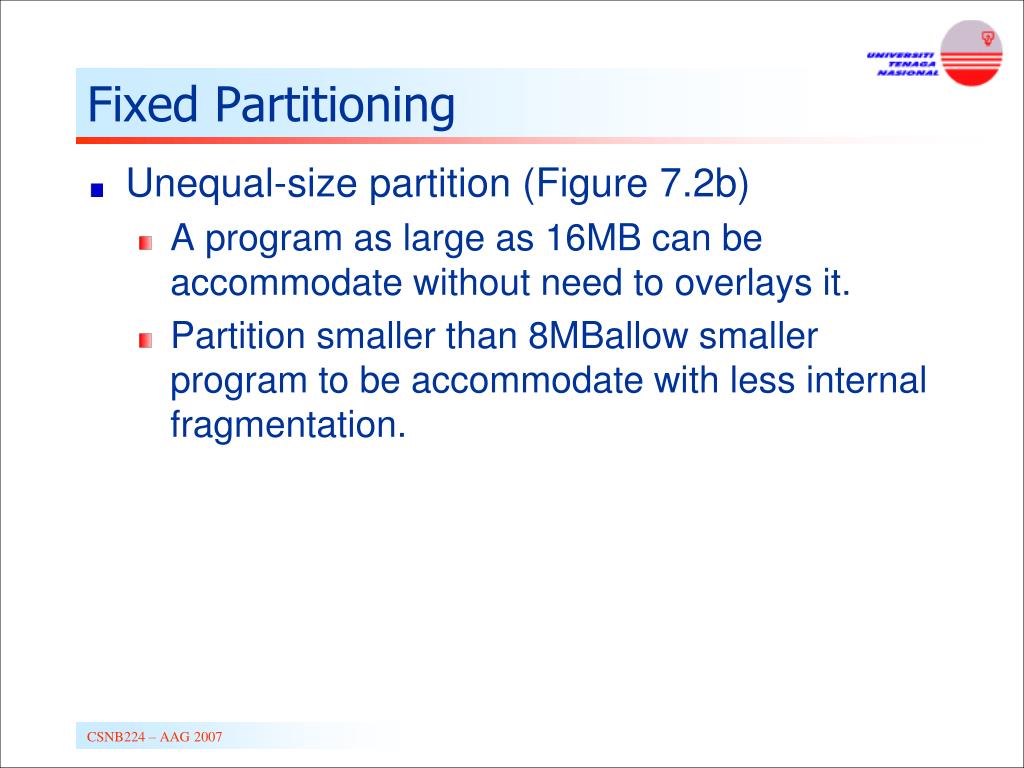 UNIVERSITI TENAGA NASIONAL

Fixed Partitioning

Unequal-size partition (Figure 7.2b)

A program as large as 16MB can be accommodate without need to overlays it.

Partition smaller than 8MBallow smaller program to be accommodate with less internal fragmentation.

CSNB224 – AAG 2007